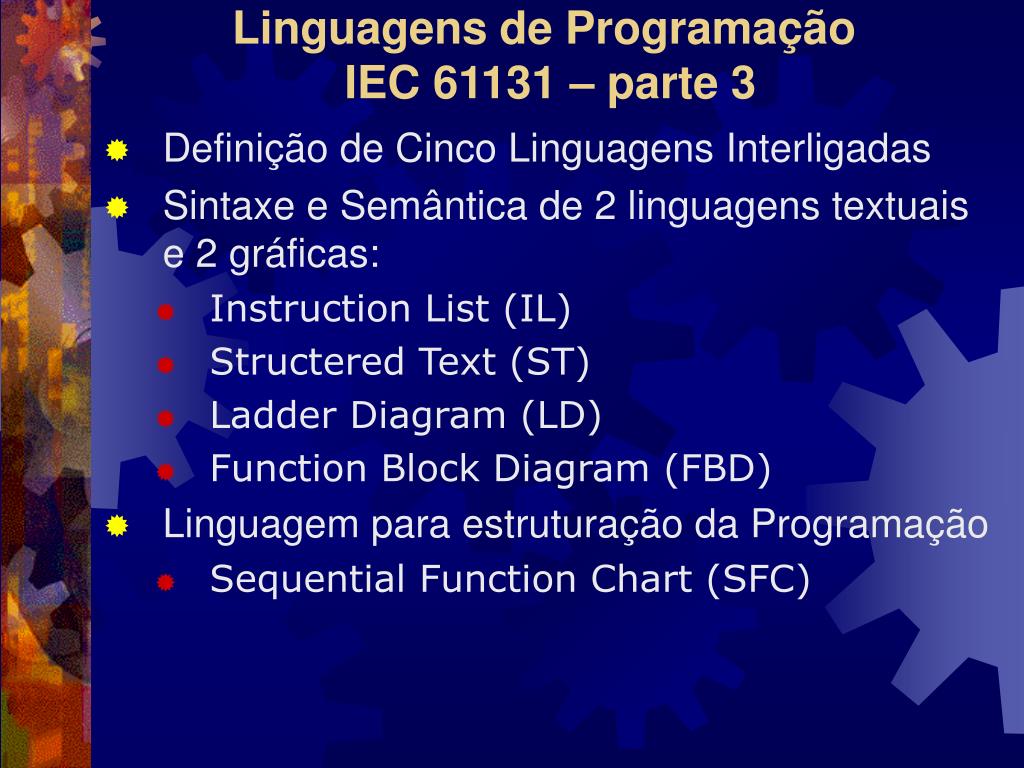 Linguagens de Programação
IEC 61131 – parte 3

Definição de Cinco Linguagens Interligadas

Sintaxe e Semântica de 2 linguagens textuais e 2 gráficas:

Instruction List (IL)

Structered Text (ST)

Ladder Diagram (LD)

Function Block Diagram (FBD)

Linguagem para estruturação da Programação

Sequential Function Chart (SFC)